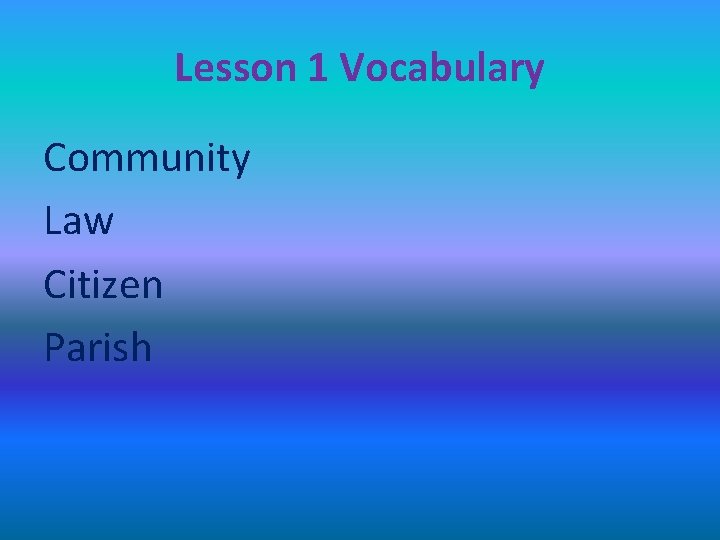 Lesson 1 Vocabulary

Community

Law

Citizen

Parish